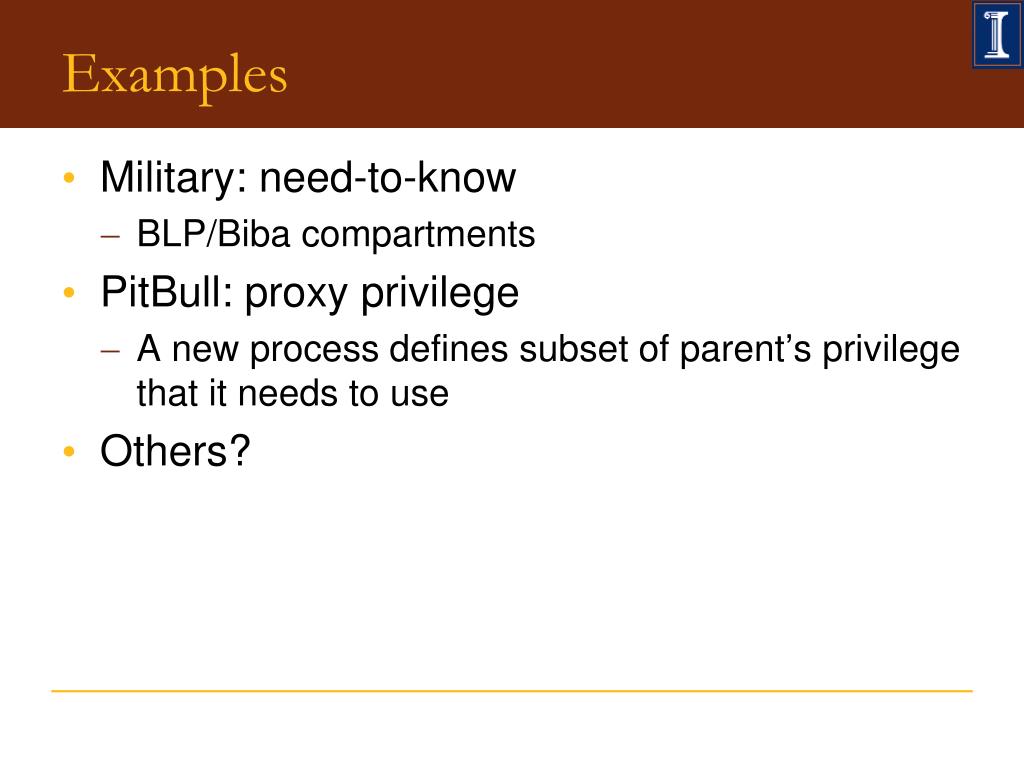 Examples

• Military: need-to-know
  – BLP/Biba compartments
• PitBull: proxy privilege
  – A new process defines subset of parent’s privilege that it needs to use
• Others?